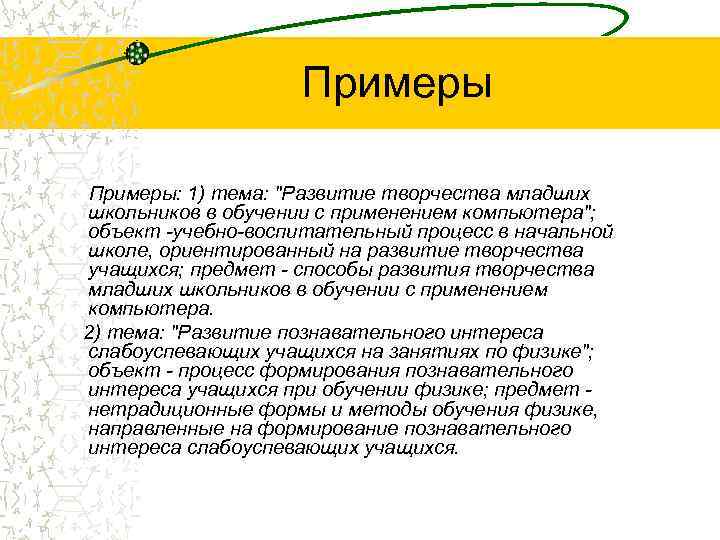 Примеры

Примеры: 1) тема: "Развитие творчества младших школьников в обучении с применением компьютера"; объект -учебно-воспитательный процесс в начальной школе, ориентированный на развитие творчества учащихся; предмет - способы развития творчества младших школьников в обучении с применением компьютера.

2) тема: "Развитие познавательного интереса слабоуспевающих учащихся на занятиях по физике"; объект - процесс формирования познавательного интереса учащихся при обучении физике; предмет - нетрадиционные формы и методы обучения физике, направленные на формирование познавательного интереса слабоуспевающих учащихся.